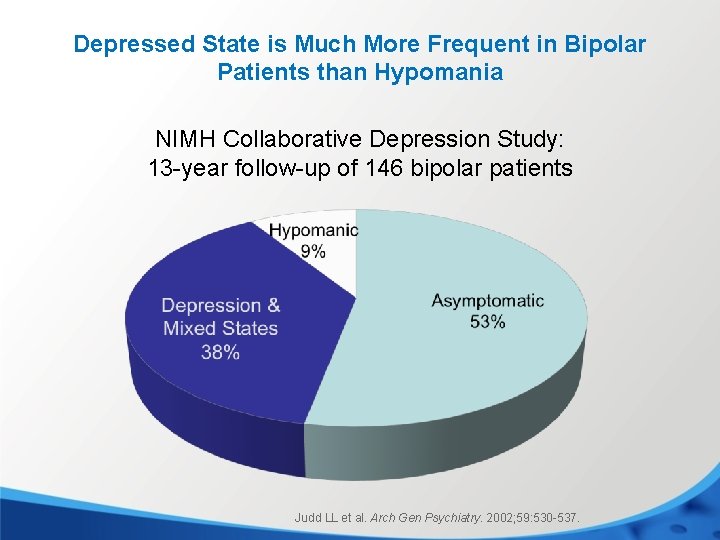 Depressed State is Much More Frequent in Bipolar Patients than Hypomania

NIMH Collaborative Depression Study:
13-year follow-up of 146 bipolar patients

Hypomanic
9%

Depression &
Mixed States
38%

Asymptomatic
53%

Judd LL et al. Arch Gen Psychiatry. 2002;59:530-537.